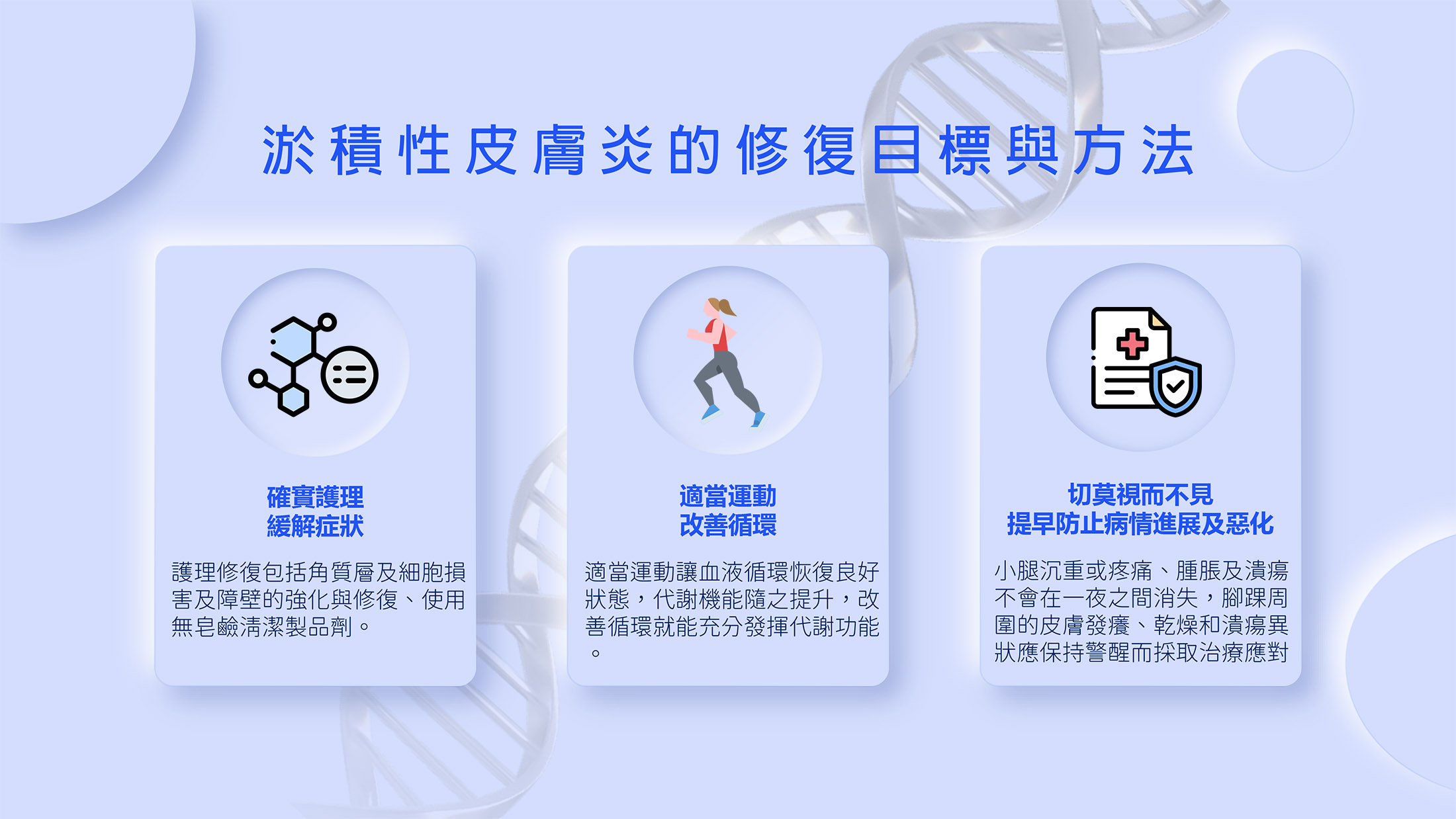 淤積性皮膚炎的修復目標與方法

確實護理
緩解症狀

護理修復包括角質層及細胞損害及障壁的強化與修復、使用無皂鹼清潔製品劑。

適當運動
改善循環

適當運動讓血液循環恢復良好狀態，代謝機能隨之提升，改善循環就能充分發揮代謝功能。

切莫視而不見
提早防止病情進展及惡化

小腿沉重或疼痛、腫脹及潰瘍不會在一夜之間消失，腳踝周圍的皮膚發癢、乾燥和潰瘍異狀應保持警醒而採取治療應對